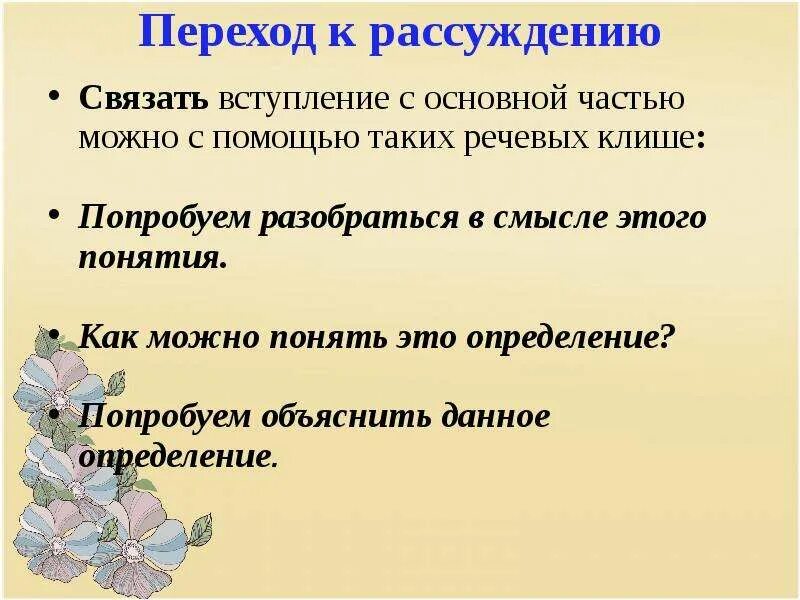 Переход к рассуждению

• Связать вступление с основной частью можно с помощью таких речевых клише:

• Попробуем разобраться в смысле этого понятия.

• Как можно понять это определение?

• Попробуем объяснить данное определение.